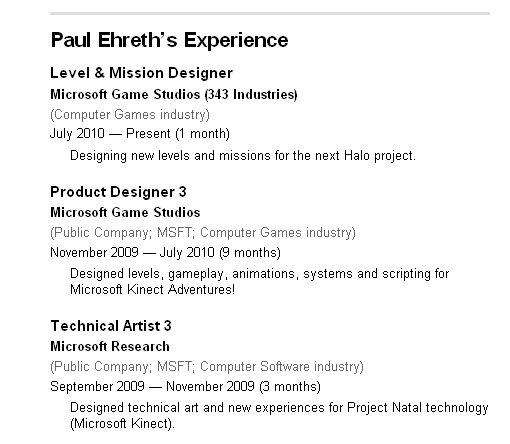 Paul Ehreth's Experience

Level & Mission Designer
Microsoft Game Studios (343 Industries)
(Computer Games industry)
July 2010 — Present (1 month)
Designing new levels and missions for the next Halo project.

Product Designer 3
Microsoft Game Studios
(Public Company; MSFT; Computer Games industry)
November 2009 — July 2010 (9 months)
Designed levels, gameplay, animations, systems and scripting for Microsoft Kinect Adventures!

Technical Artist 3
Microsoft Research
(Public Company; MSFT; Computer Software industry)
September 2009 — November 2009 (3 months)
Designed technical art and new experiences for Project Natal technology (Microsoft Kinect).